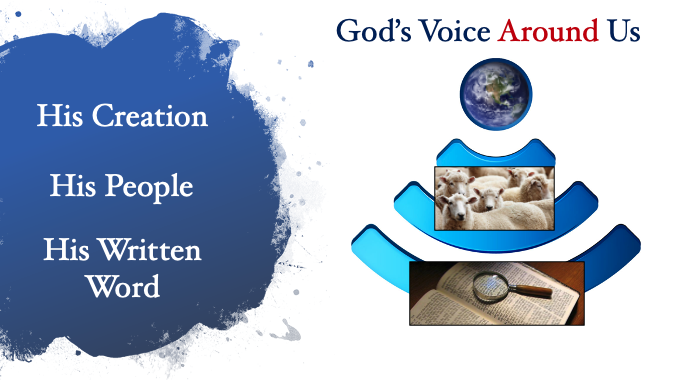 God's Voice Around Us

His Creation

His People

His Written Word